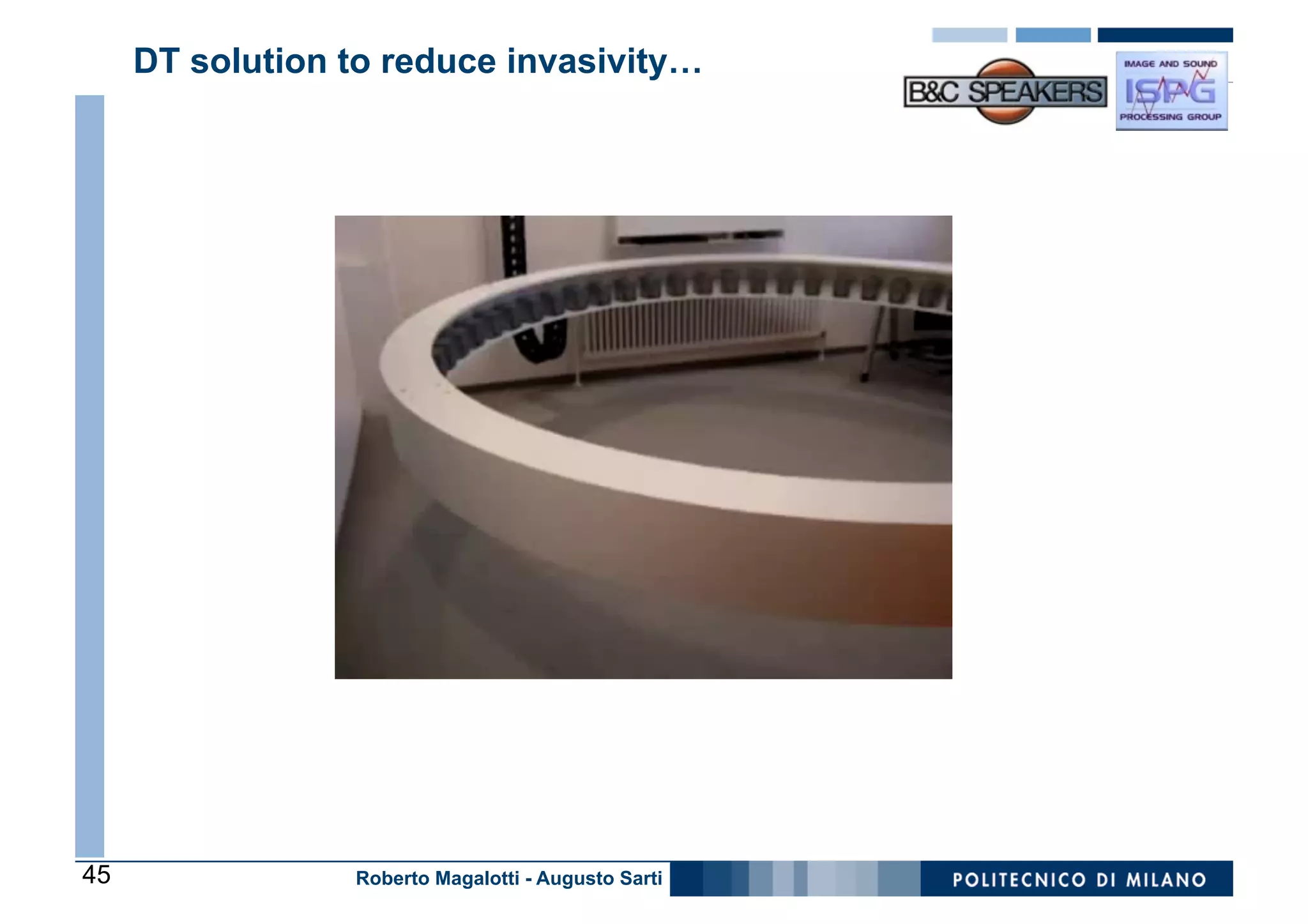 DT solution to reduce invasivity…

B&C SPEAKERS

IMAGE AND SOUND
ISPG
PROCESSING GROUP

45

Roberto Magalotti - Augusto Sarti

POLITECNICO DI MILANO